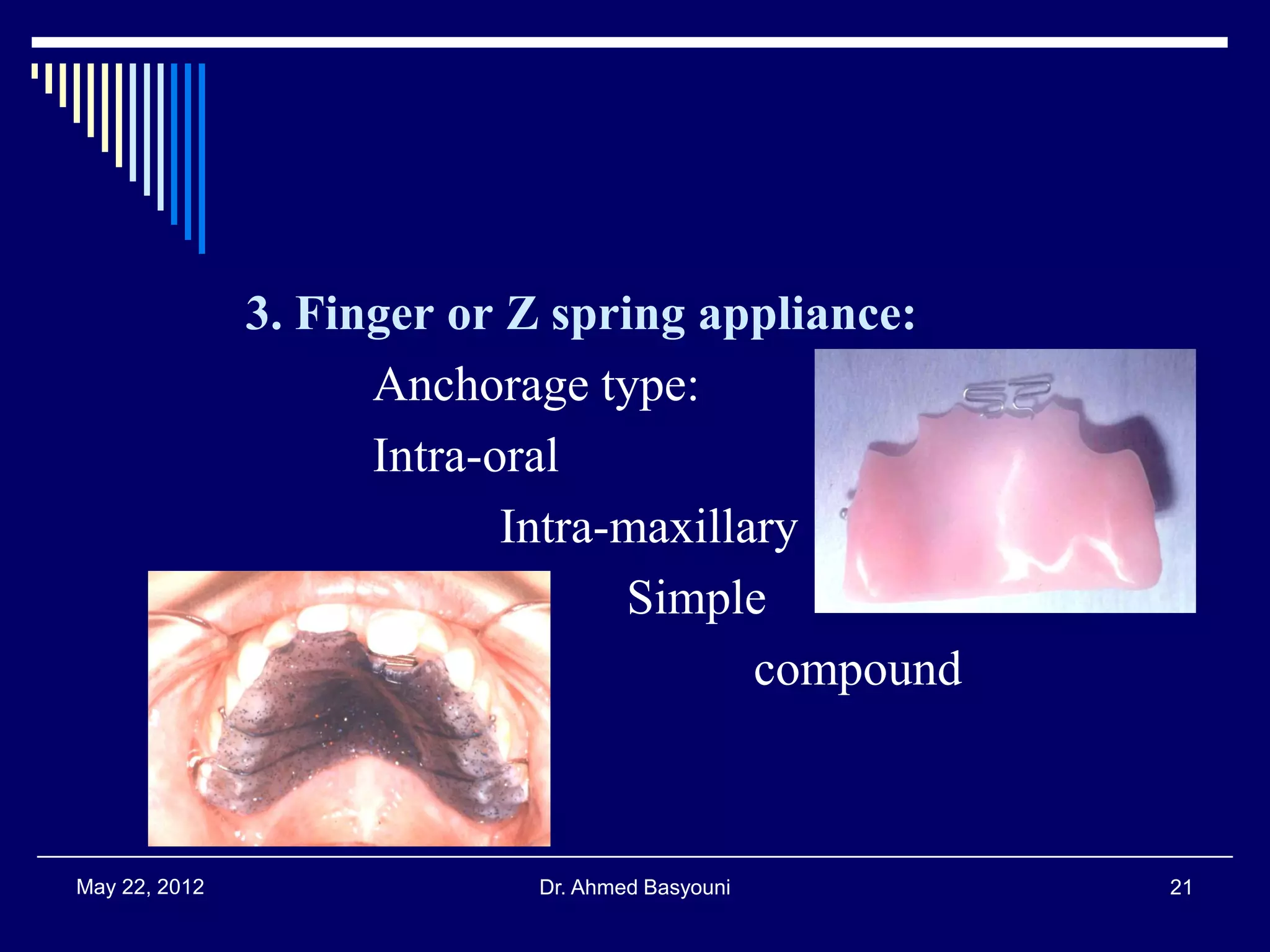 3. Finger or Z spring appliance:

Anchorage type:

Intra-oral

Intra-maxillary

Simple

compound

May 22, 2012

Dr. Ahmed Basyouni

21